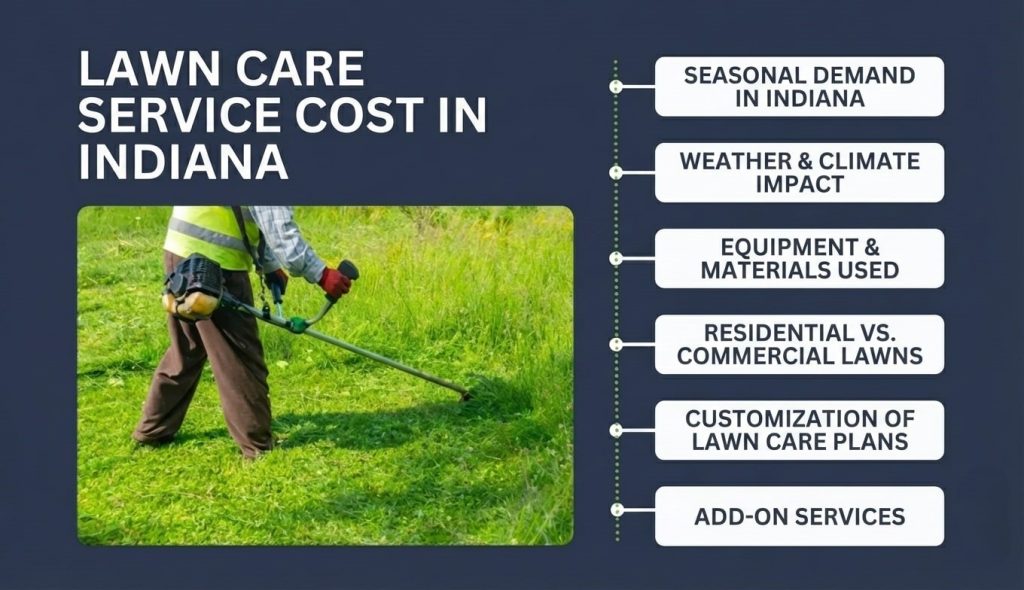 LAWN CARE SERVICE COST IN INDIANA

SEASONAL DEMAND IN INDIANA

WEATHER & CLIMATE IMPACT

EQUIPMENT & MATERIALS USED

RESIDENTIAL VS. COMMERCIAL LAWNS

CUSTOMIZATION OF LAWN CARE PLANS

ADD-ON SERVICES